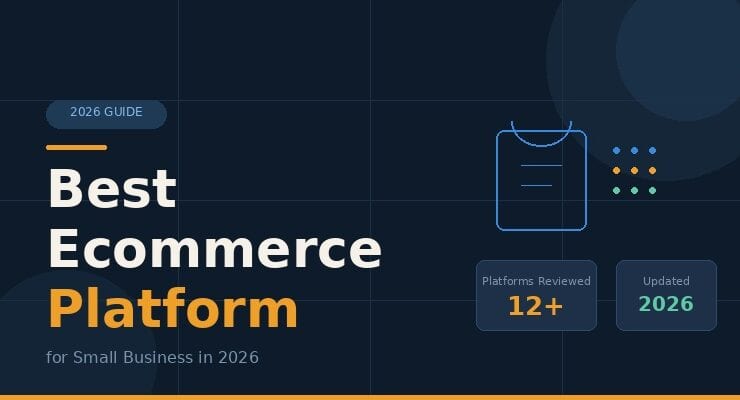 2026 GUIDE

Best Ecommerce Platform

for Small Business in 2026

Platforms Reviewed
12+

Updated
2026